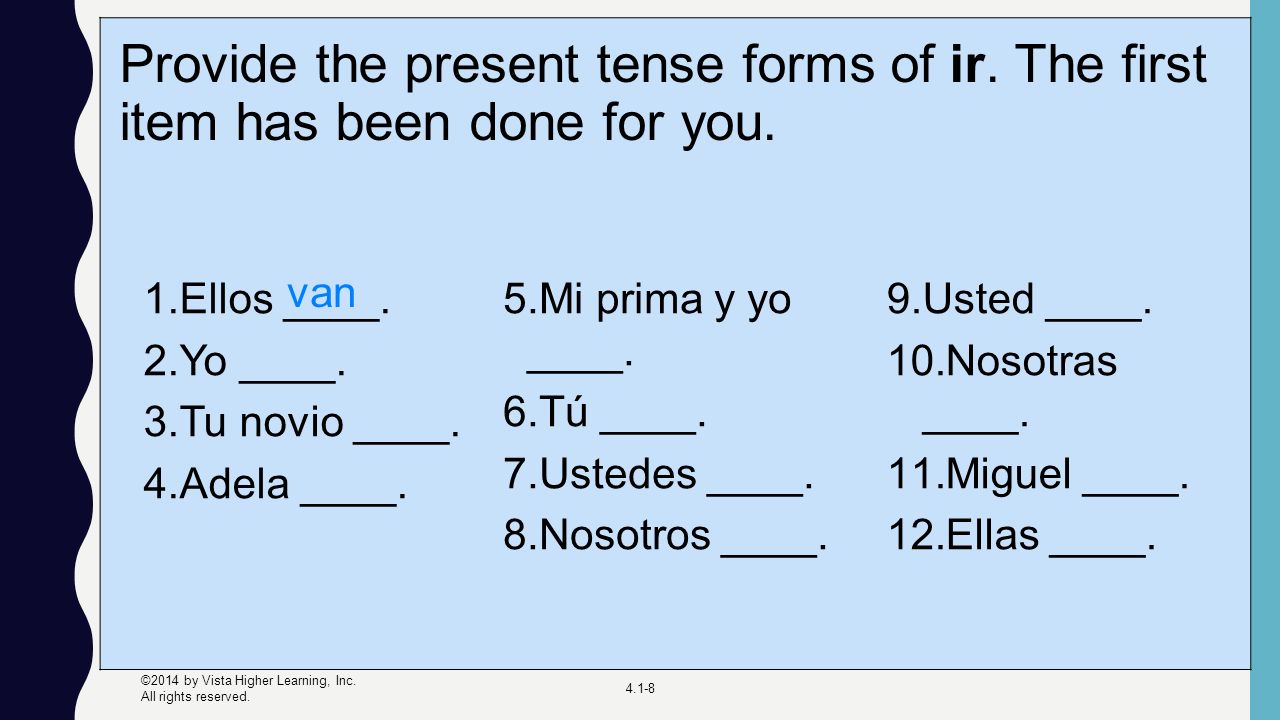 Provide the present tense forms of ir. The first item has been done for you.

1.Ellos van.
2.Yo ____.
3.Tu novio ____.
4.Adela ____.

5.Mi prima y yo ____.
6.Tú ____.
7.Ustedes ____.
8.Nosotros ____.

9.Usted ____.
10.Nosotras ____.
11.Miguel ____.
12.Ellas ____.

©2014 by Vista Higher Learning, Inc. All rights reserved.

4.1-8